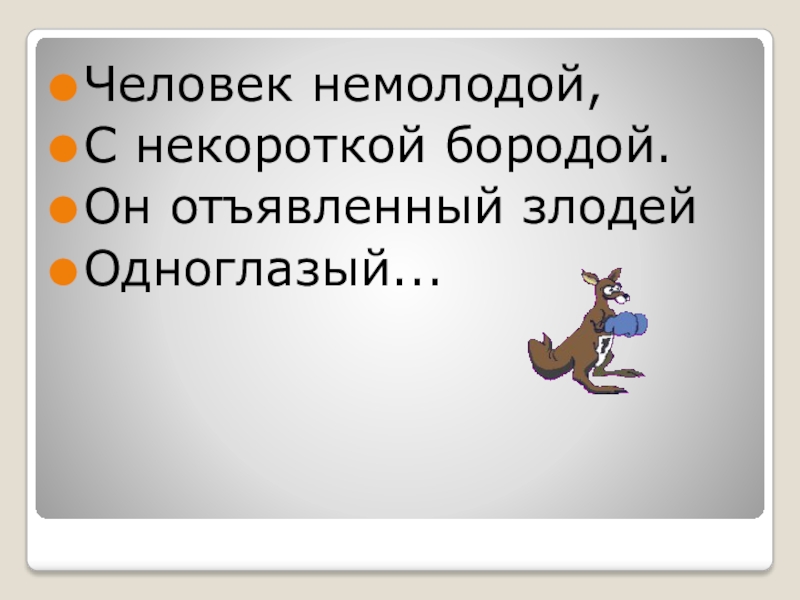 Человек немолодой,
С некороткой бородой.
Он отъявленный злодей
Одноглазый...